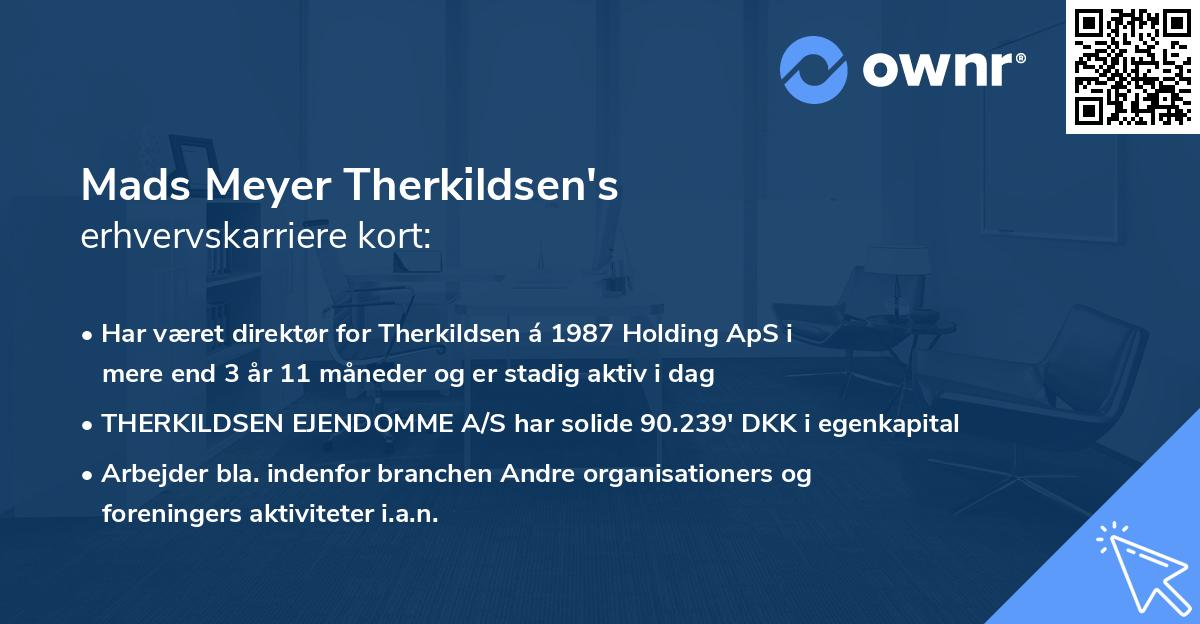 ownr®

Mads Meyer Therkildsen's
erhvervskarriere kort:

• Har været direktør for Therkildsen á 1987 Holding ApS i mere end 3 år 11 måneder og er stadig aktiv i dag

• THERKILDSEN EJENDOMME A/S har solide 90.239' DKK i egenkapital

• Arbejder bla. indenfor branchen Andre organisationers og foreningers aktiviteter i.a.n.